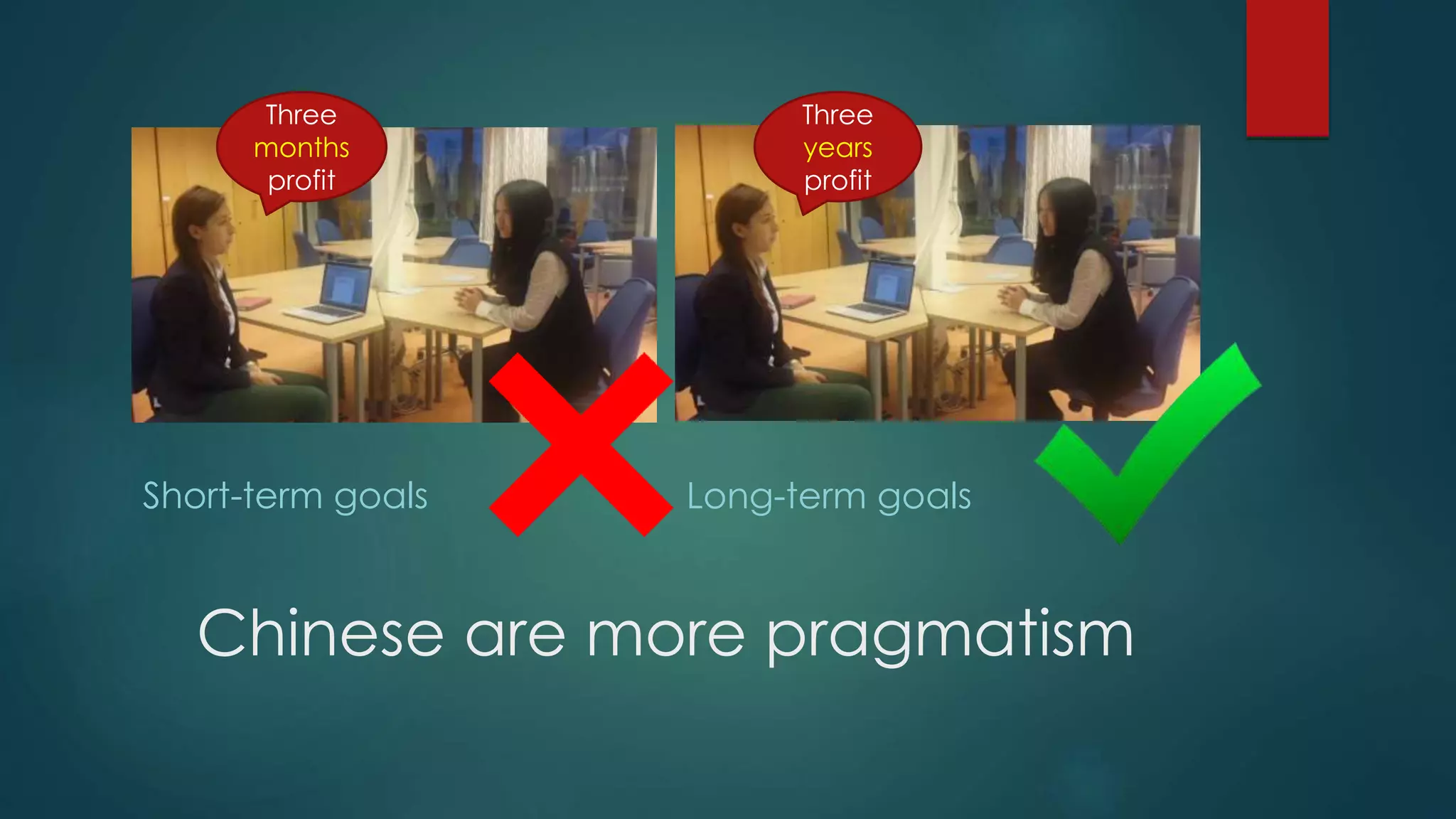 Three months profit

Three years profit

Short-term goals

Long-term goals

Chinese are more pragmatism